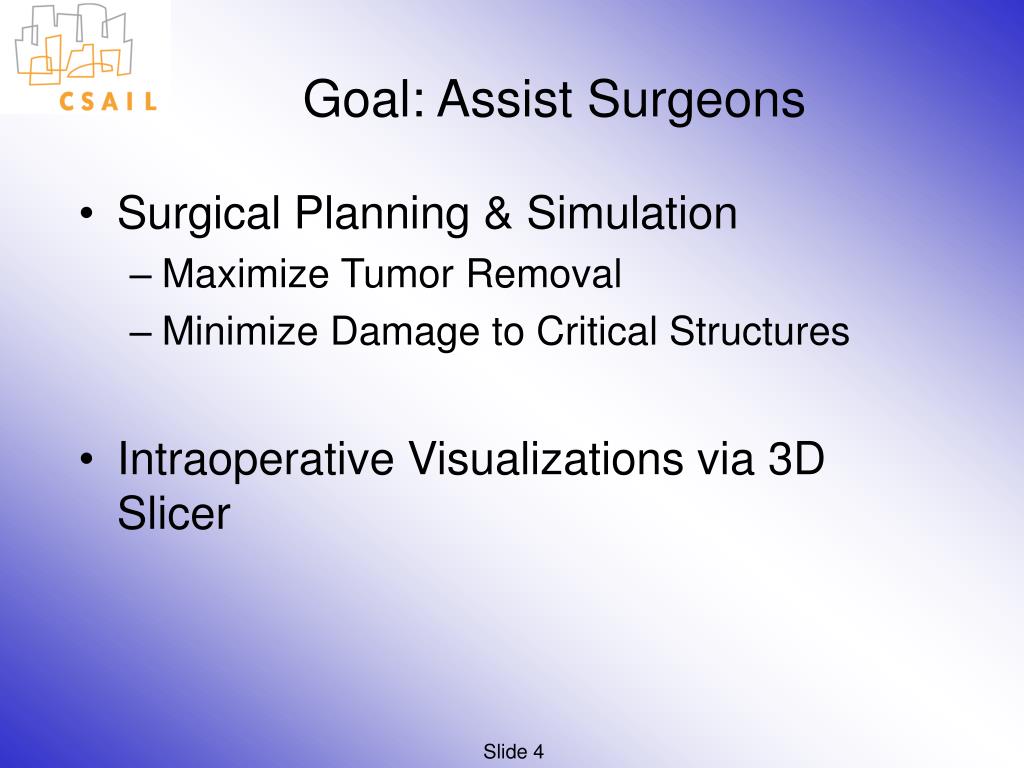 CSAIL

Goal: Assist Surgeons

• Surgical Planning & Simulation
– Maximize Tumor Removal
– Minimize Damage to Critical Structures

• Intraoperative Visualizations via 3D Slicer

Slide 4